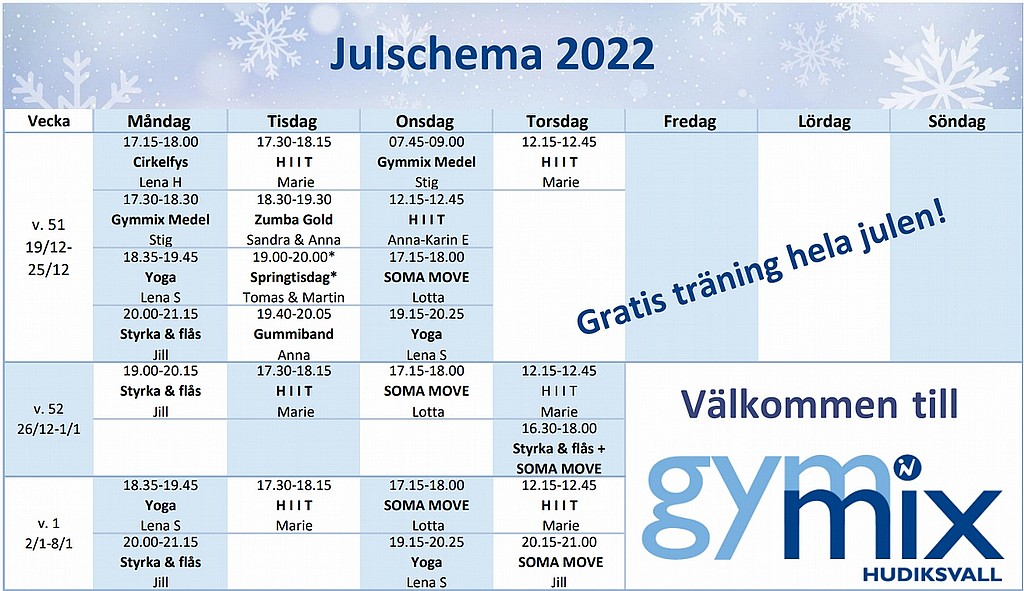 Julschema 2022

| Vecka | Måndag | Tisdag | Onsdag | Torsdag | Fredag | Lördag | Söndag |
|---|---|---|---|---|---|---|---|
| v. 51 19/12-25/12 | 17.15-18.00 Cirkelfys Lena H | 17.30-18.15 H I I T Marie | 07.45-09.00 Gymmix Medel Stig | 12.15-12.45 H I I T Marie | | | |
| | 17.30-18.30 Gymmix Medel Stig | 18.30-19.30 Zumba Gold Sandra & Anna | 12.15-12.45 H I I T Anna-Karin E | | | | |
| | 18.35-19.45 Yoga Lena S | 19.00-20.00* Springtisdag* Tomas & Martin | 17.15-18.00 SOMA MOVE Lotta | | | | |
| | 20.00-21.15 Styrka & flås Jill | 19.40-20.05 Gummiband Anna | 19.15-20.25 Yoga Lena S | | | | |
| v. 52 26/12-1/1 | 19.00-20.15 Styrka & flås Jill | 17.30-18.15 H I I T Marie | 17.15-18.00 SOMA MOVE Lotta | 12.15-12.45 H I I T Marie | | | |
| | | | | 16.30-18.00 Styrka & flås + SOMA MOVE | | | |
| v. 1 2/1-8/1 | 18.35-19.45 Yoga Lena S | 17.30-18.15 H I I T Marie | 17.15-18.00 SOMA MOVE Lotta | 12.15-12.45 H I I T Marie | | | |
| | 20.00-21.15 Styrka & flås Jill | | 19.15-20.25 Yoga Lena S | 20.15-21.00 SOMA MOVE Jill | | | |

Gratis träning hela julen!

Välkommen till

gymmix
HUDIKSVALL